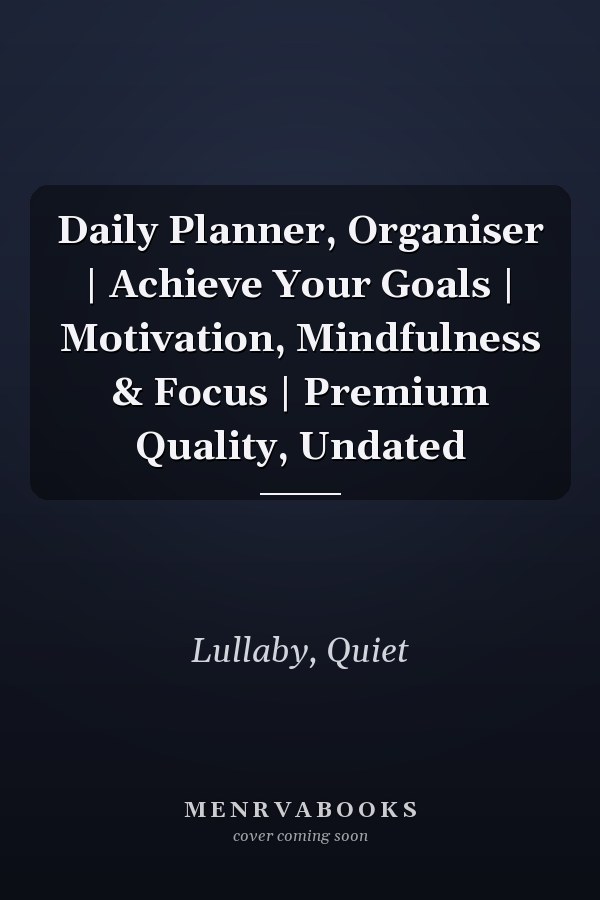 Daily Planner, Organiser | Achieve Your Goals | Motivation, Mindfulness & Focus | Premium Quality, Undated

Lullaby, Quiet

MENRVABOOKS
cover coming soon